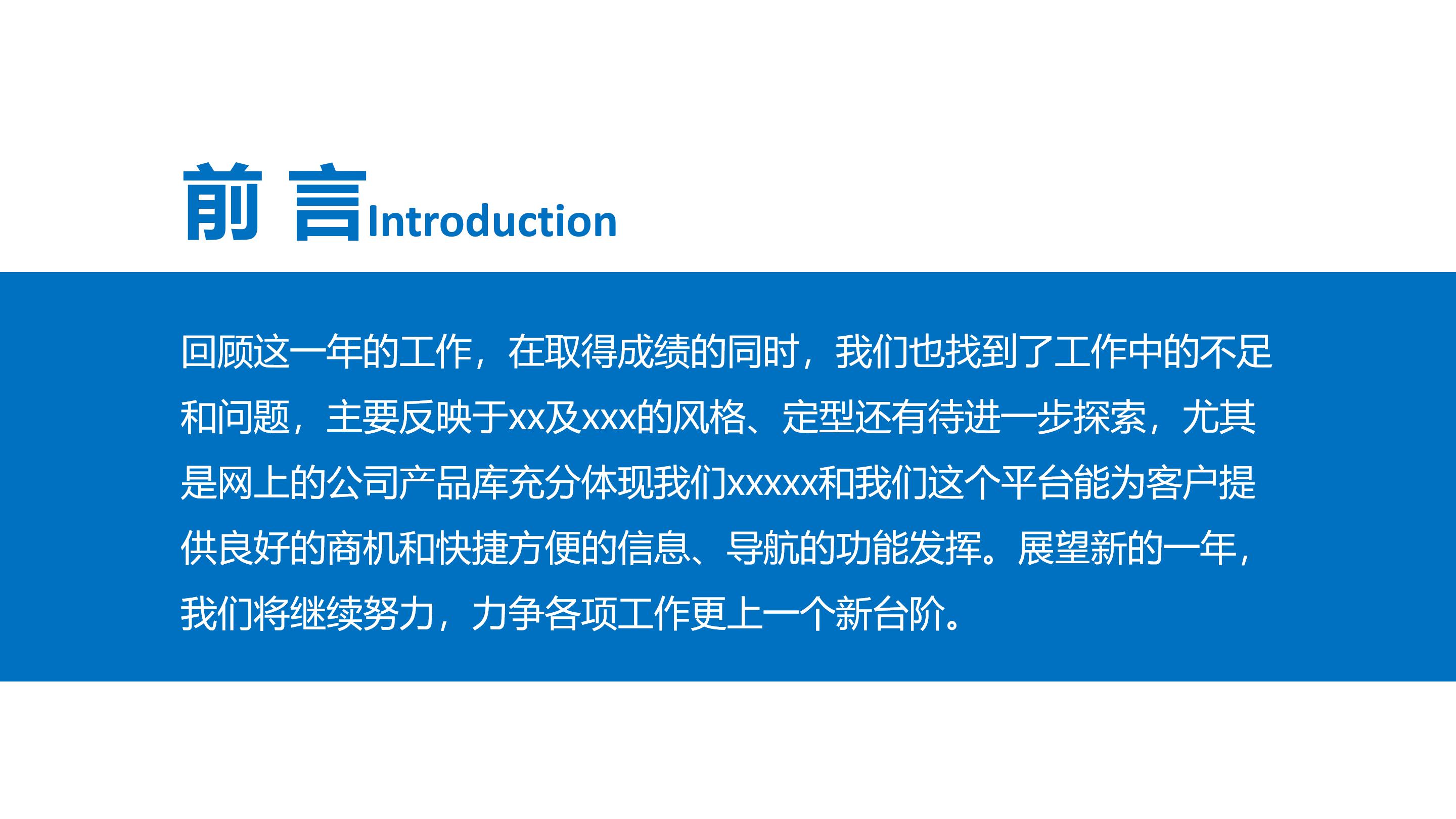 前 言 Introduction

回顾这一年的工作，在取得成绩的同时，我们也找到了工作中的不足和问题，主要反映于xx及xxx的风格、定型还有待进一步探索，尤其是网上的公司产品库充分体现我们xxxxx和我们这个平台能为客户提供良好的商机和快捷方便的信息、导航的功能发挥。展望新的一年，我们将继续努力，力争各项工作更上一个新台阶。